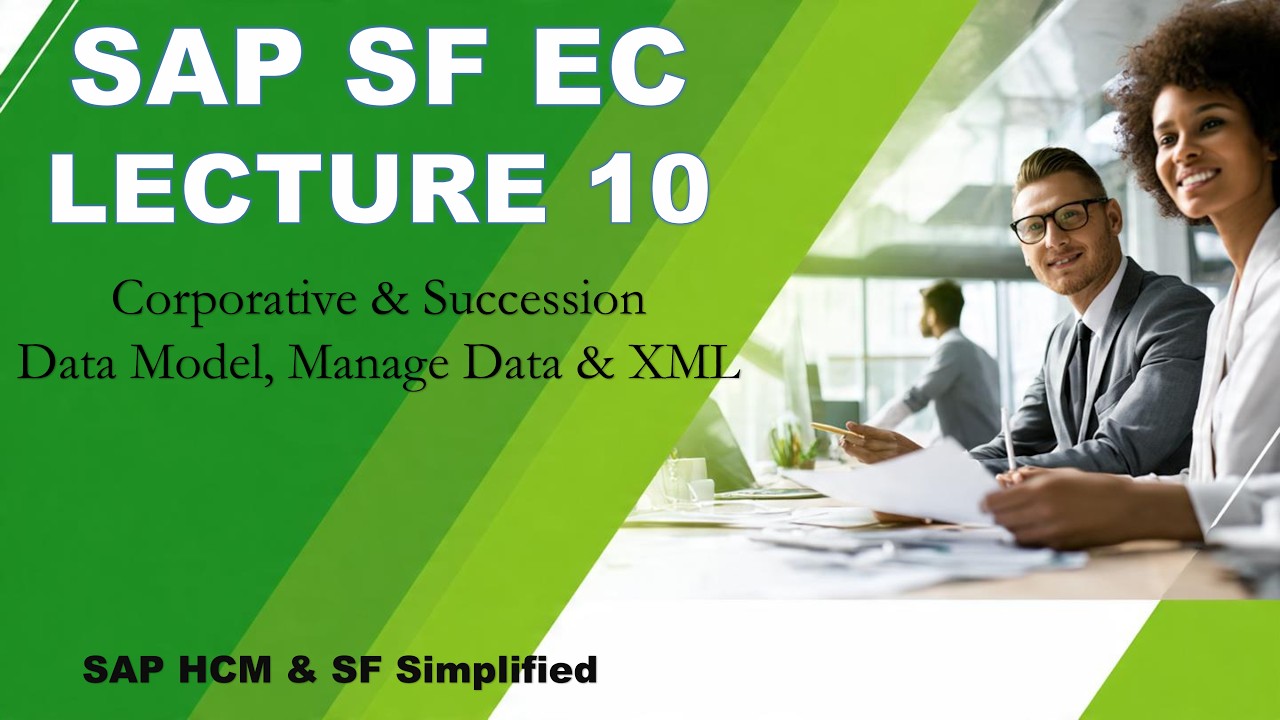 SAP SF EC
LECTURE 10

Corporative & Succession
Data Model, Manage Data & XML

SAP HCM & SF Simplified